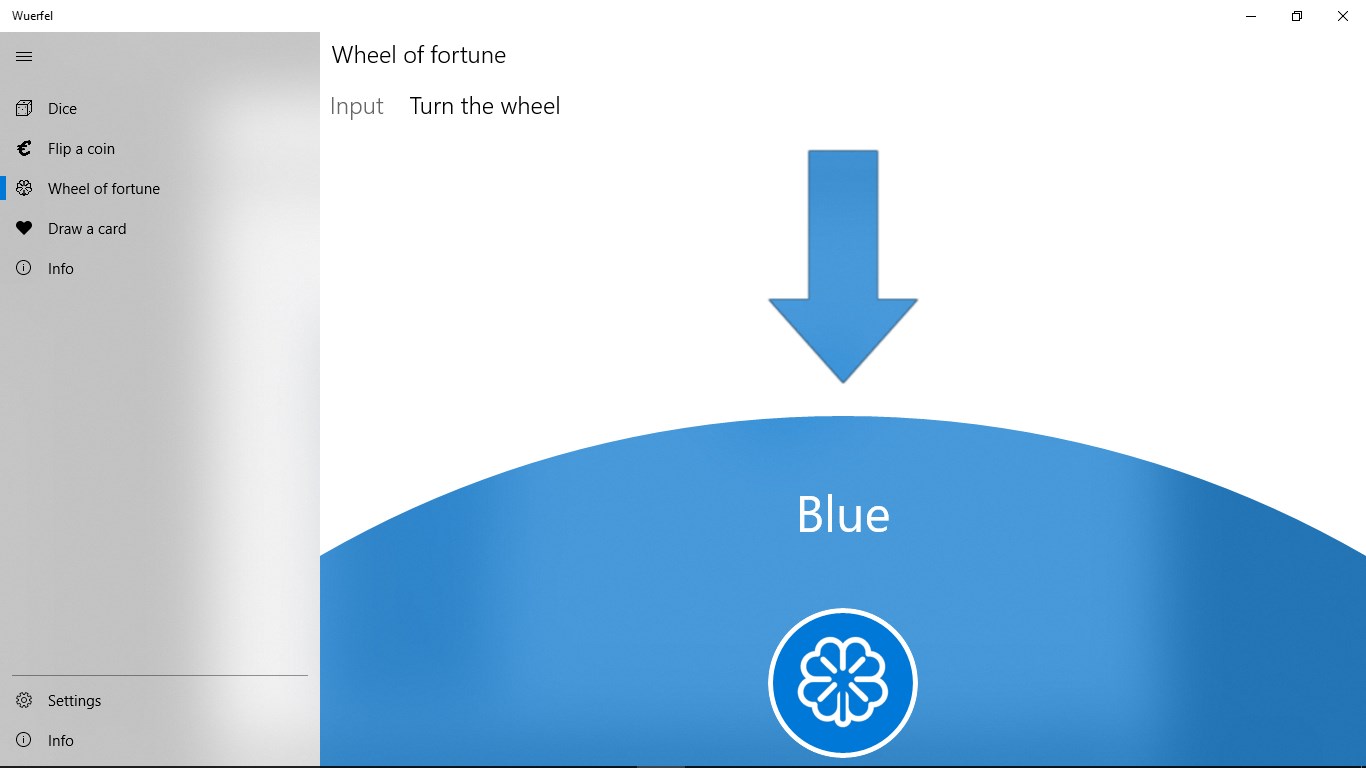 Wuerfel

Dice
Flip a coin
Wheel of fortune
Draw a card
Info

Settings
Info

Wheel of fortune

Input Turn the wheel

Blue